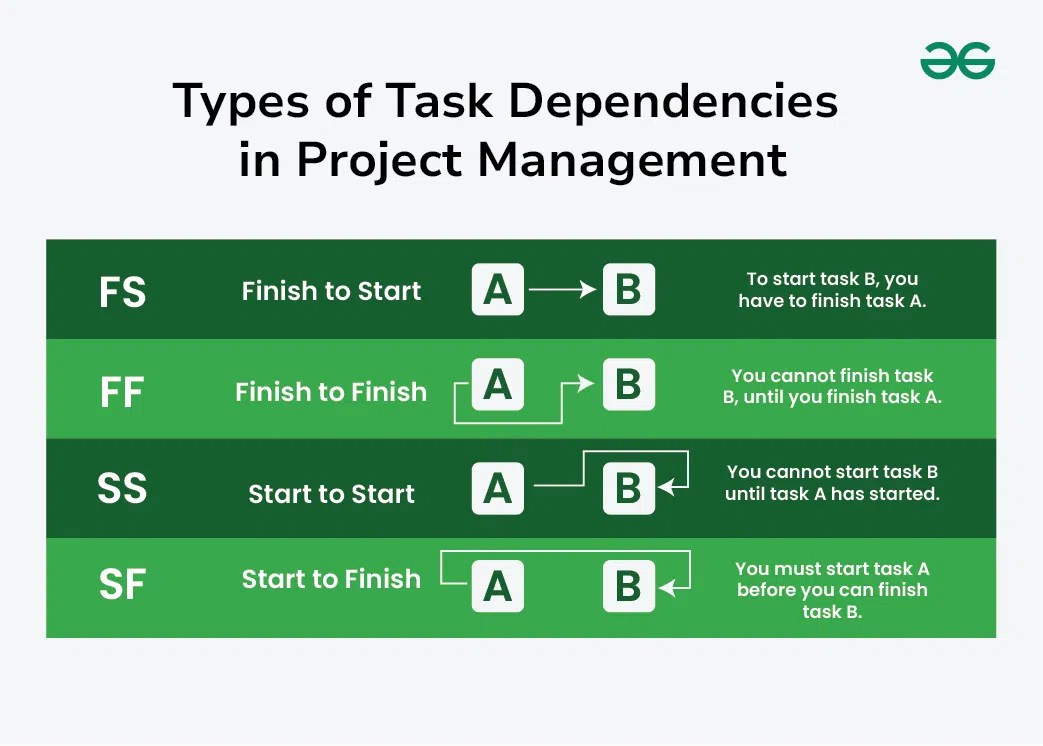 Types of Task Dependencies in Project Management

| FS | Finish to Start | A B | To start task B, you have to finish task A. |
|---|---|---|---|
| FF | Finish to Finish | A B | You cannot finish task B, until you finish task A. |
| SS | Start to Start | A B | You cannot start task B until task A has started. |
| SF | Start to Finish | A B | You must start task A before you can finish task B. |